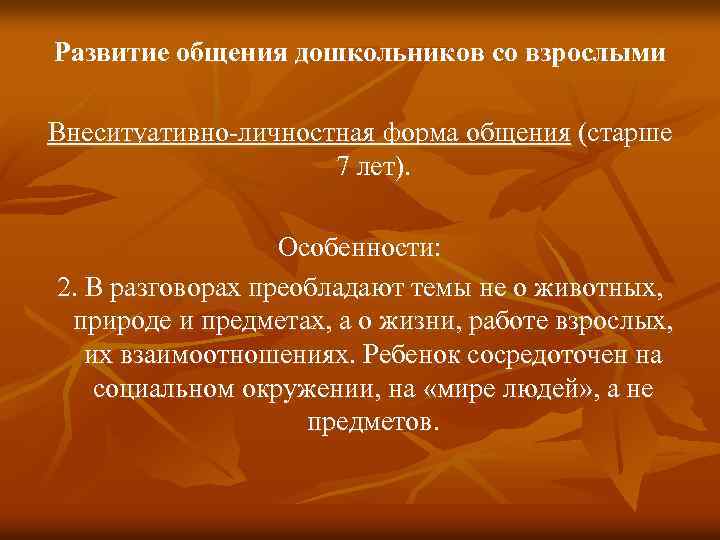 Развитие общения дошкольников со взрослыми

Внеситуативно-личностная форма общения (старше 7 лет).

Особенности:

2. В разговорах преобладают темы не о животных, природе и предметах, а о жизни, работе взрослых, их взаимоотношениях. Ребенок сосредоточен на социальном окружении, на «мире людей», а не предметов.